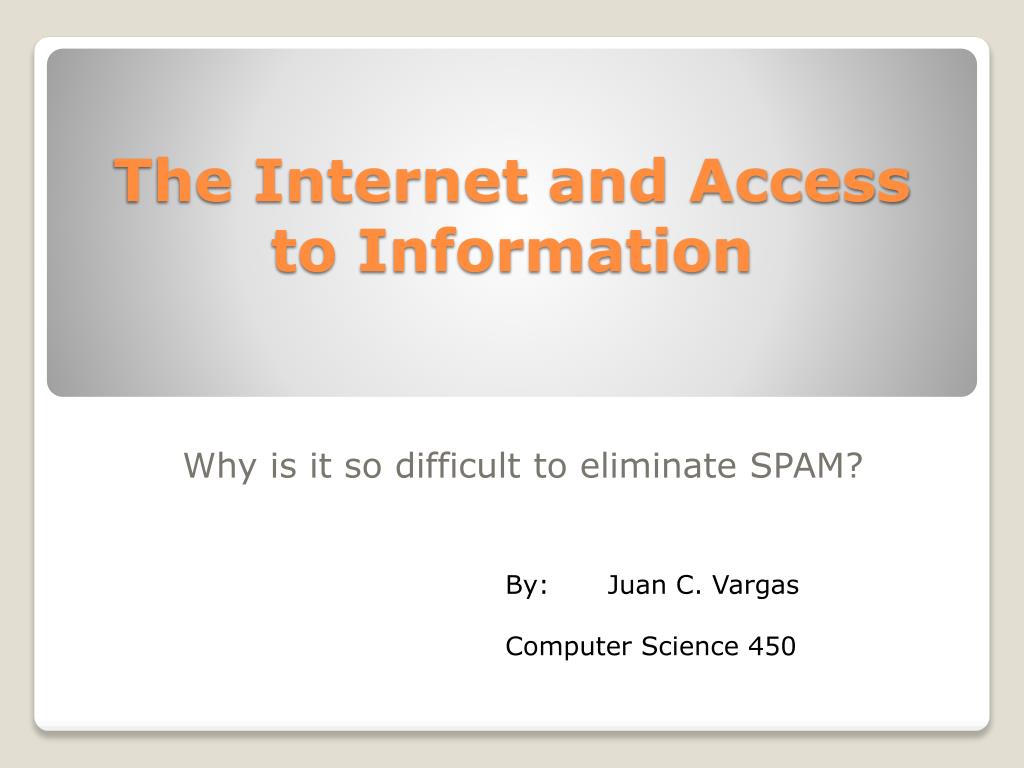 The Internet and Access to Information

Why is it so difficult to eliminate SPAM?

By: Juan C. Vargas

Computer Science 450